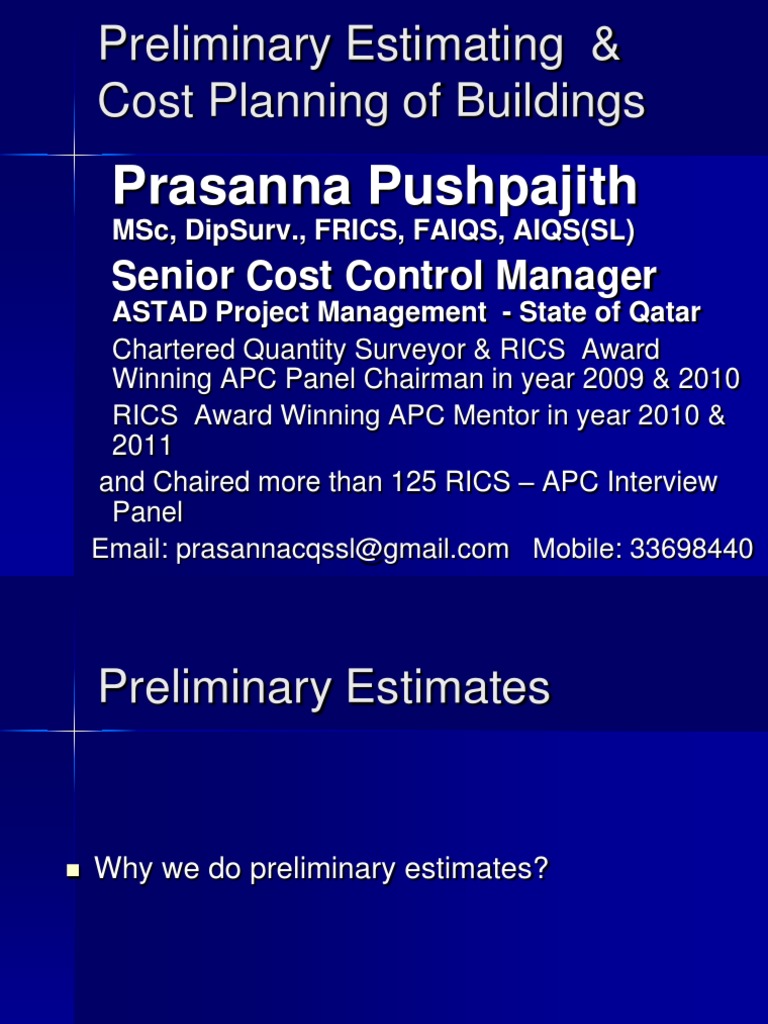 Preliminary Estimating & Cost Planning of Buildings

Prasanna Pushpajith
MSc, DipSurv., FRICS, FAIQS, AIQS(SL)

Senior Cost Control Manager
ASTAD Project Management - State of Qatar

Chartered Quantity Surveyor & RICS Award Winning APC Panel Chairman in year 2009 & 2010

RICS Award Winning APC Mentor in year 2010 & 2011

and Chaired more than 125 RICS – APC Interview Panel

Email: prasannacqssl@gmail.com Mobile: 33698440

Preliminary Estimates

Why we do preliminary estimates?